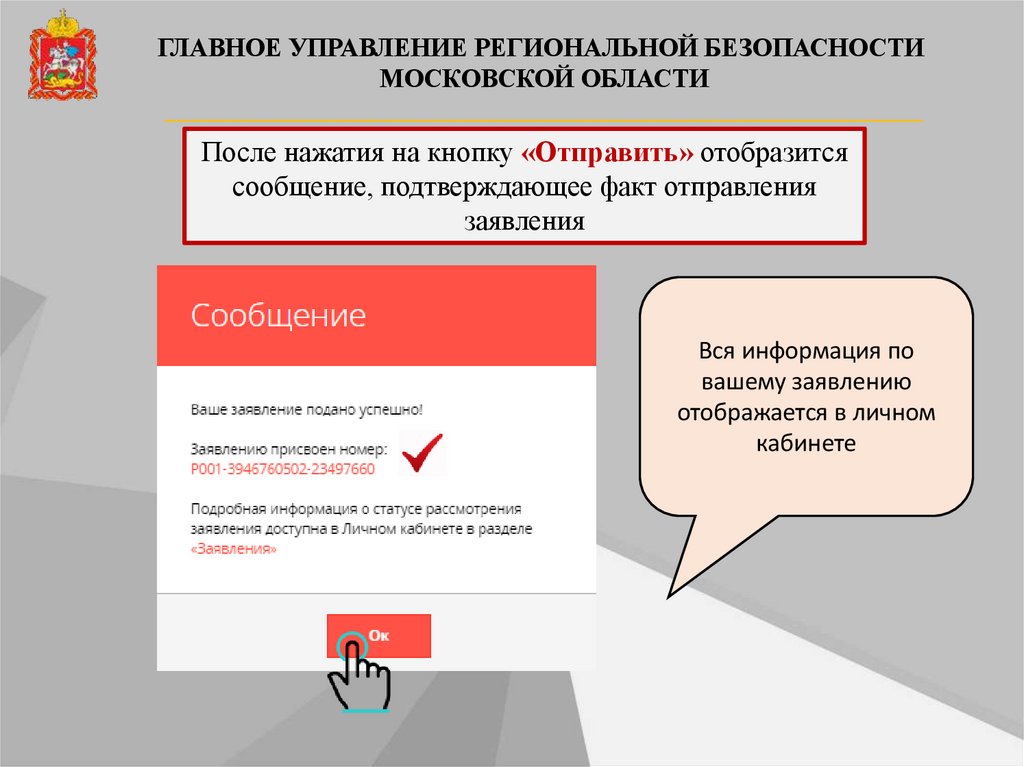 ГЛАВНОЕ УПРАВЛЕНИЕ РЕГИОНАЛЬНОЙ БЕЗОПАСНОСТИ МОСКОВСКОЙ ОБЛАСТИ

После нажатия на кнопку «Отправить» отобразится сообщение, подтверждающее факт отправления заявления

Сообщение

Ваше заявление подано успешно!

Заявлению присвоен номер:
P001-3946760502-23497660

Подробная информация о статусе рассмотрения заявления доступна в Личном кабинете в разделе «Заявления»

Ок

Вся информация по вашему заявлению отображается в личном кабинете